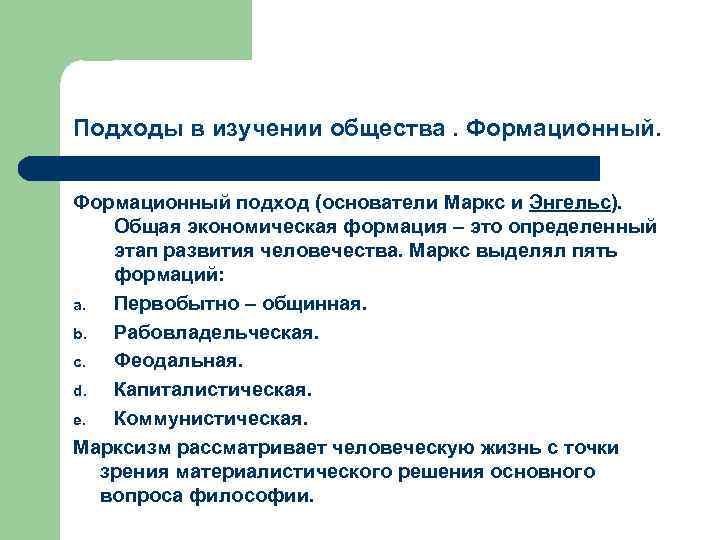 Подходы в изучении общества . Формационный.

Формационный подход (основатели Маркс и Энгельс). Общая экономическая формация – это определенный этап развития человечества. Маркс выделял пять формаций:

a. Первобытно – общинная.
b. Рабовладельческая.
c. Феодальная.
d. Капиталистическая.
e. Коммунистическая.

Марксизм рассматривает человеческую жизнь с точки зрения материалистического решения основного вопроса философии.